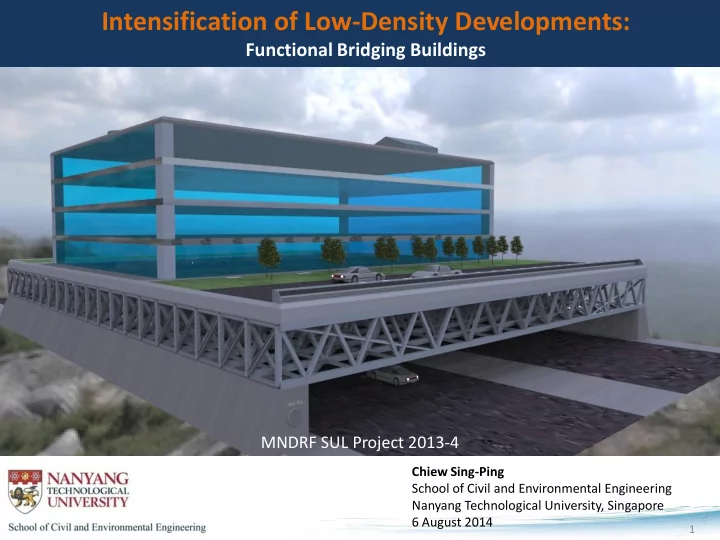 Intensification of Low-Density Developments:
Functional Bridging Buildings

MNDRF SUL Project 2013-4

NANYANG TECHNOLOGICAL UNIVERSITY

School of Civil and Environmental Engineering

Chiew Sing-Ping
School of Civil and Environmental Engineering
Nanyang Technological University, Singapore
6 August 2014

1